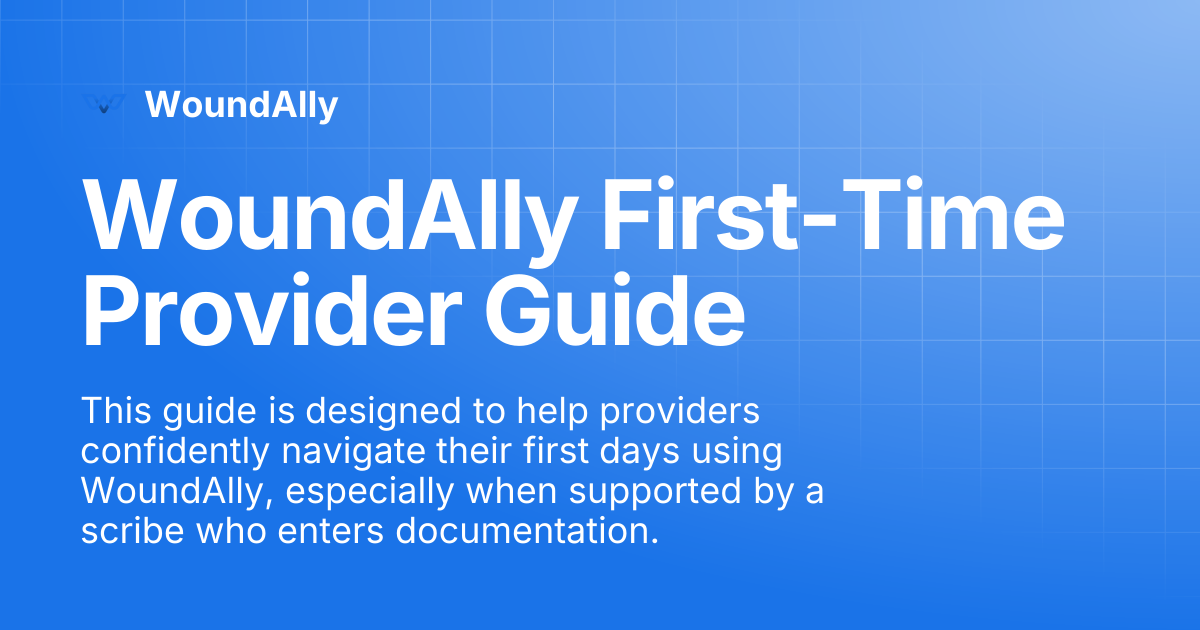 WoundAlly

WoundAlly First-Time Provider Guide

This guide is designed to help providers confidently navigate their first days using WoundAlly, especially when supported by a scribe who enters documentation.